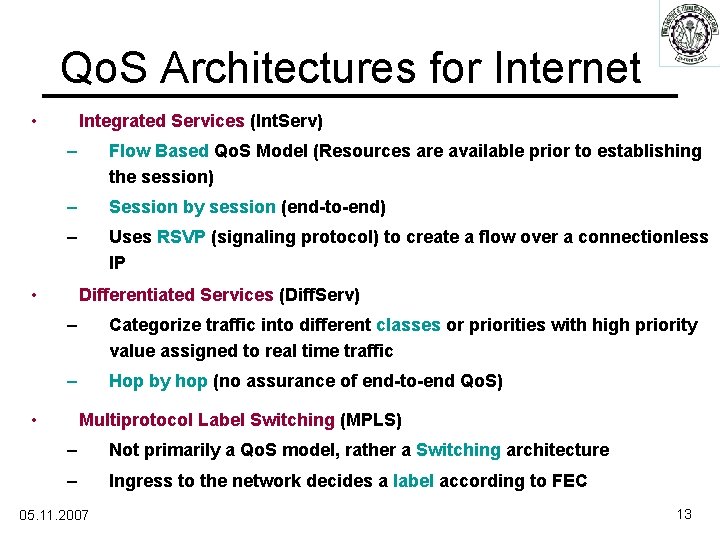 QoS Architectures for Internet

• Integrated Services (IntServ)
– Flow Based QoS Model (Resources are available prior to establishing the session)
– Session by session (end-to-end)
– Uses RSVP (signaling protocol) to create a flow over a connectionless IP
• Differentiated Services (DiffServ)
– Categorize traffic into different classes or priorities with high priority value assigned to real time traffic
– Hop by hop (no assurance of end-to-end QoS)
• Multiprotocol Label Switching (MPLS)
– Not primarily a QoS model, rather a Switching architecture
– Ingress to the network decides a label according to FEC

05.11.2007

13